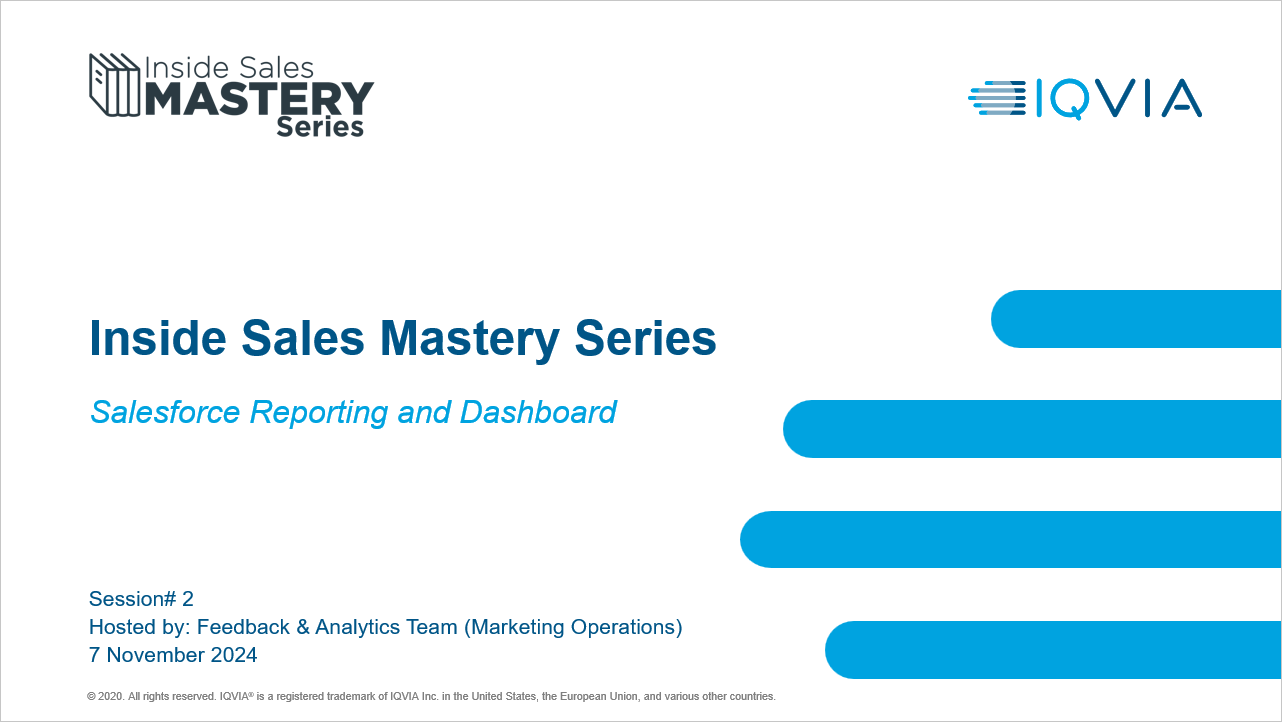 Inside Sales MASTERY Series

IQVIA

Inside Sales Mastery Series

Salesforce Reporting and Dashboard

Session# 2
Hosted by: Feedback & Analytics Team (Marketing Operations)
7 November 2024

© 2020. All rights reserved. IQVIA® is a registered trademark of IQVIA Inc. in the United States, the European Union, and various other countries.